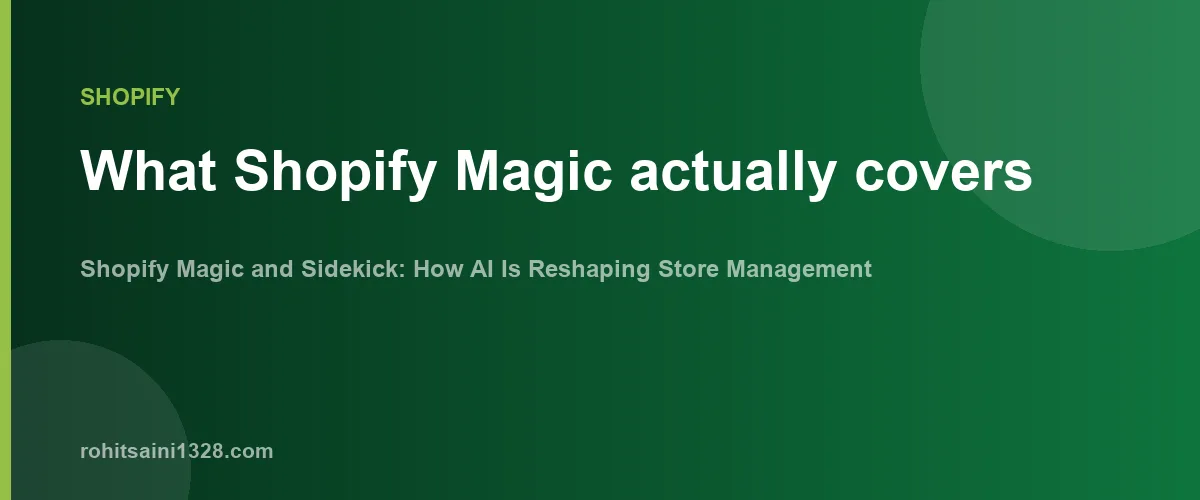 SHOPIFY

What Shopify Magic actually covers

Shopify Magic and Sidekick: How AI Is Reshaping Store Management

rohitsaini1328.com